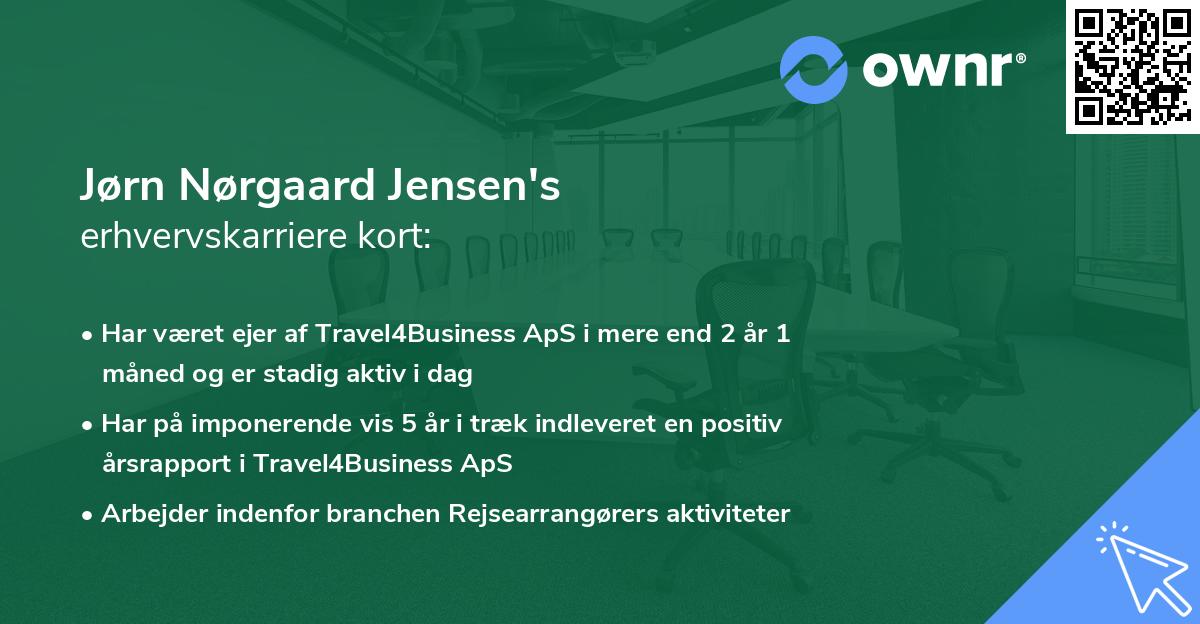 ownr®

Jørn Nørgaard Jensen's
erhvervskarriere kort:

• Har været ejer af Travel4Business ApS i mere end 2 år 1 måned og er stadig aktiv i dag

• Har på imponerende vis 5 år i træk indleveret en positiv årsrapport i Travel4Business ApS

• Arbejder indenfor branchen Rejsearrangørers aktiviteter